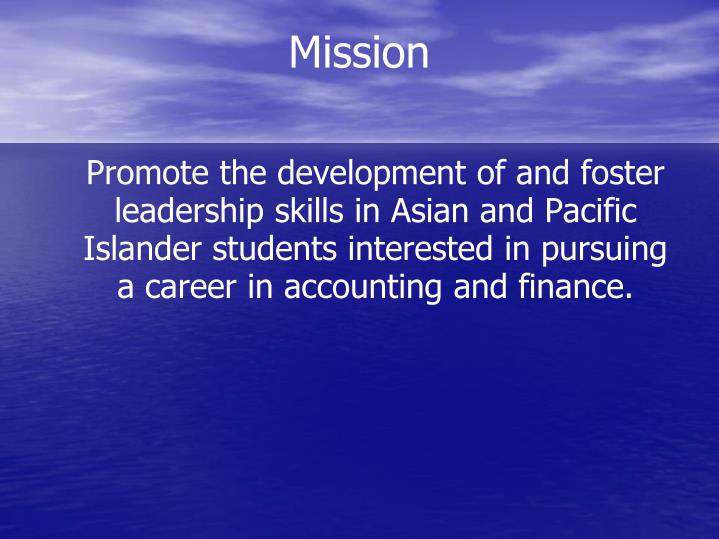 Mission

Promote the development of and foster leadership skills in Asian and Pacific Islander students interested in pursuing a career in accounting and finance.